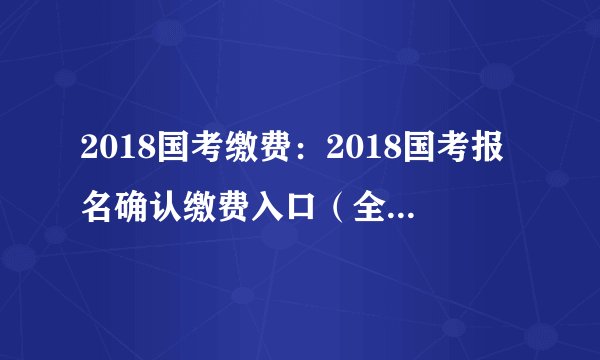 2018国考缴费：2018国考报名确认缴费入口（全...